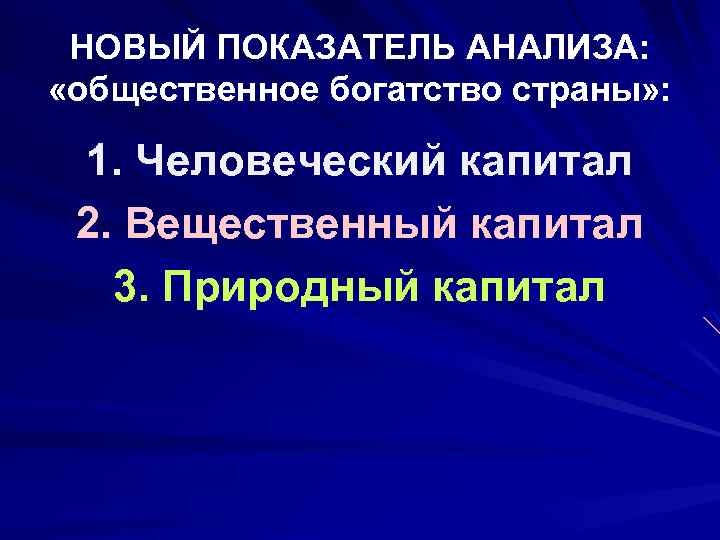 НОВЫЙ ПОКАЗАТЕЛЬ АНАЛИЗА: «общественное богатство страны»:

1. Человеческий капитал

2. Вещественный капитал

3. Природный капитал